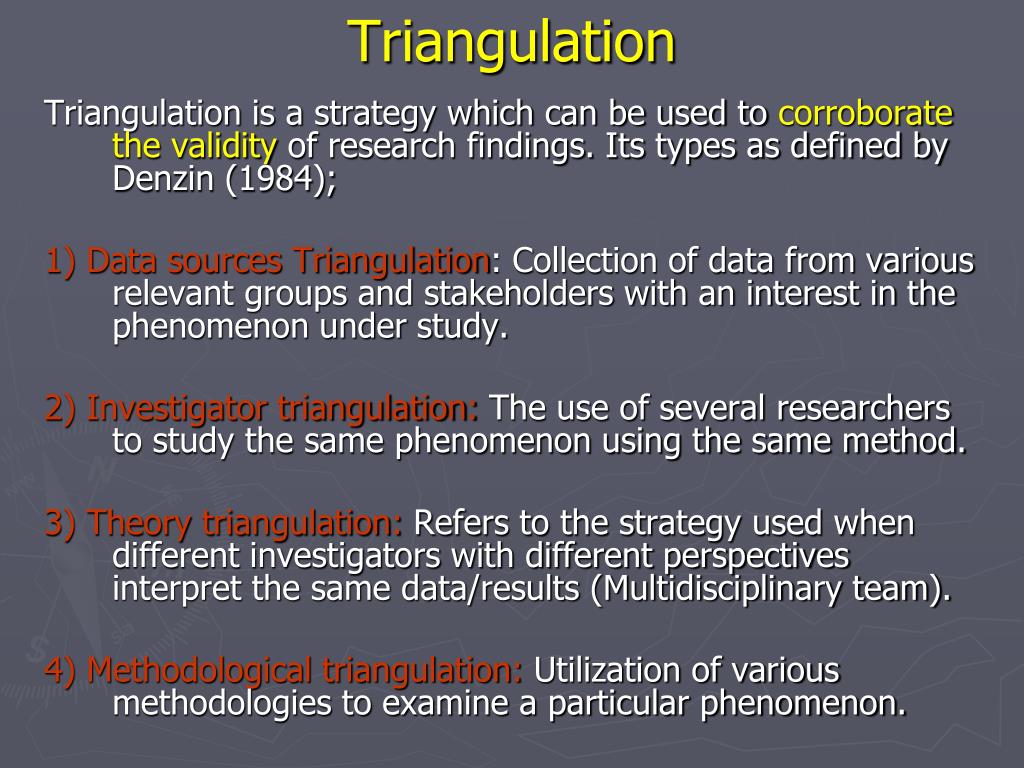 Triangulation

Triangulation is a strategy which can be used to corroborate the validity of research findings. Its types as defined by Denzin (1984);

1) Data sources Triangulation: Collection of data from various relevant groups and stakeholders with an interest in the phenomenon under study.

2) Investigator triangulation: The use of several researchers to study the same phenomenon using the same method.

3) Theory triangulation: Refers to the strategy used when different investigators with different perspectives interpret the same data/results (Multidisciplinary team).

4) Methodological triangulation: Utilization of various methodologies to examine a particular phenomenon.